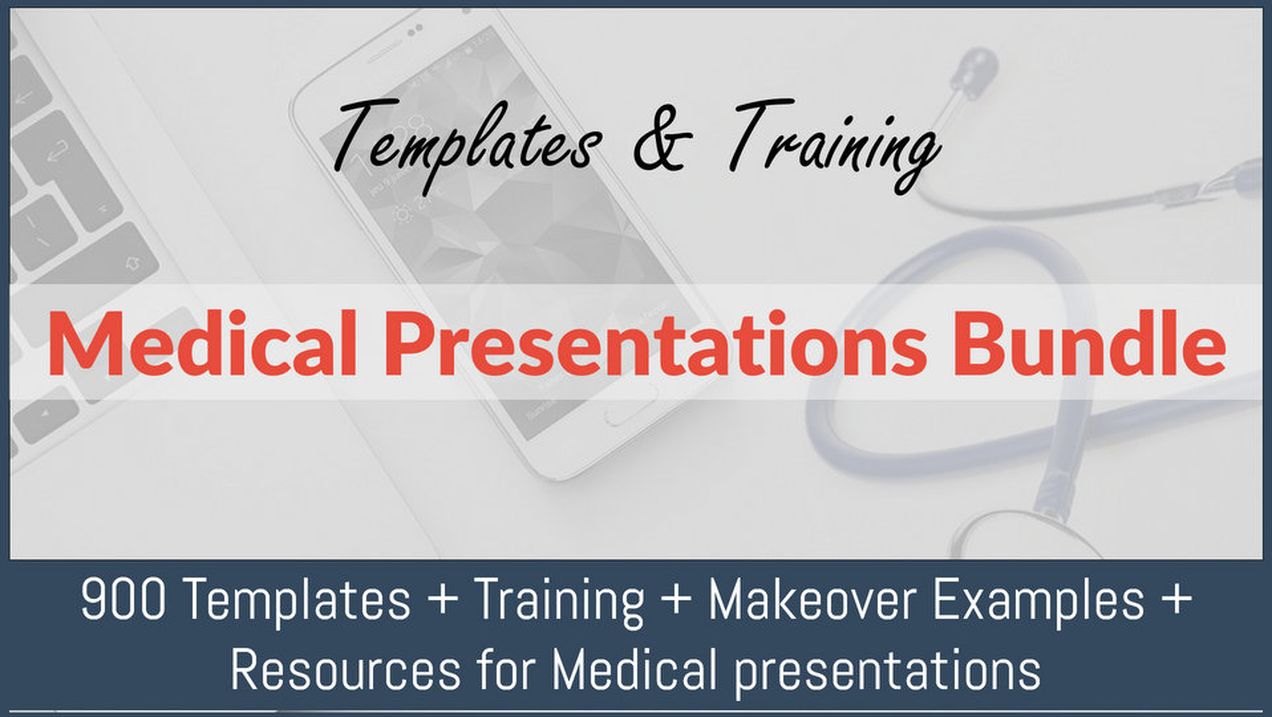 Templates & Training

Medical Presentations Bundle

900 Templates + Training + Makeover Examples + Resources for Medical presentations